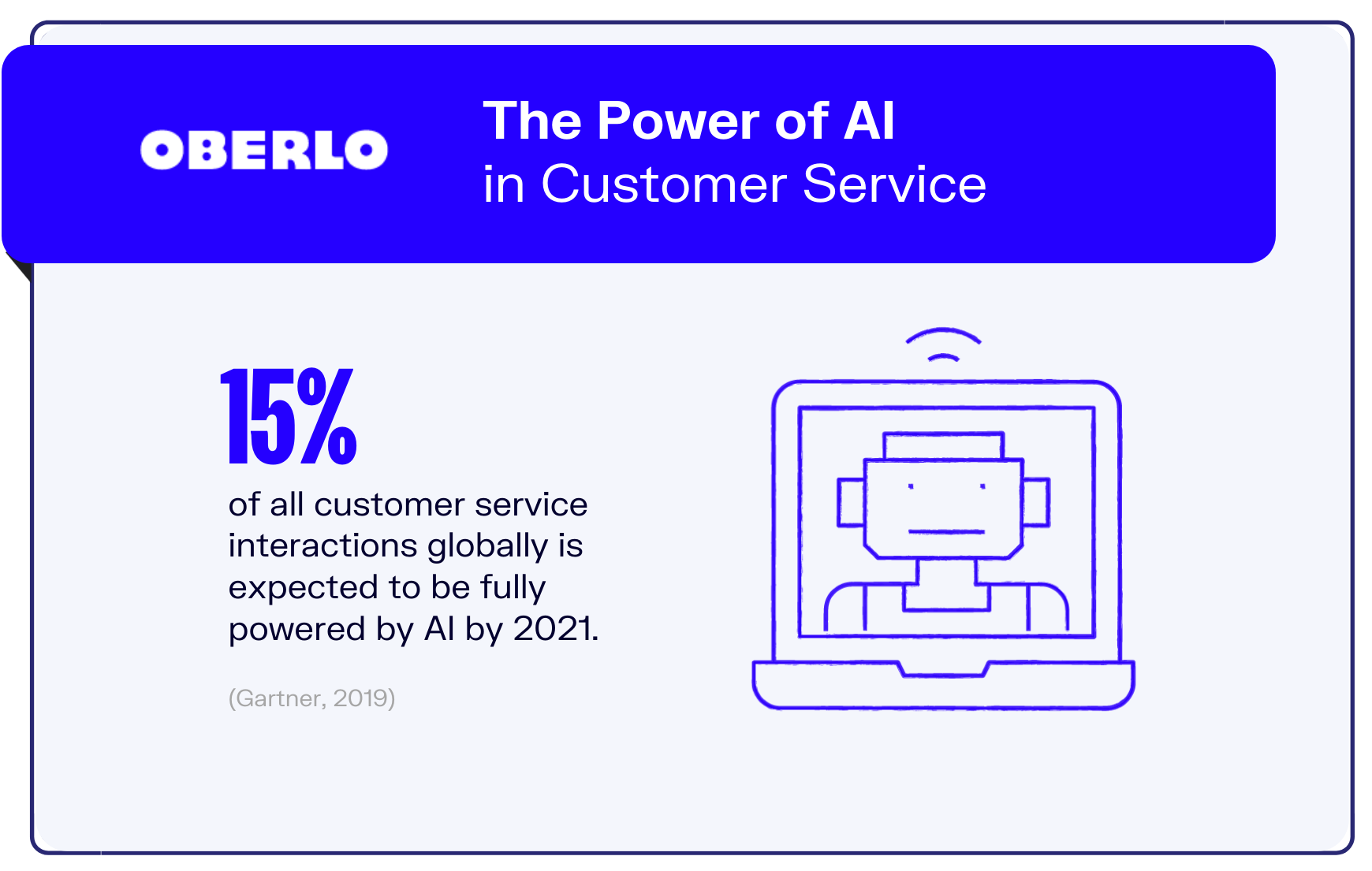 OBERLO

The Power of AI
in Customer Service

15%

of all customer service interactions globally is expected to be fully powered by AI by 2021.

(Gartner, 2019)